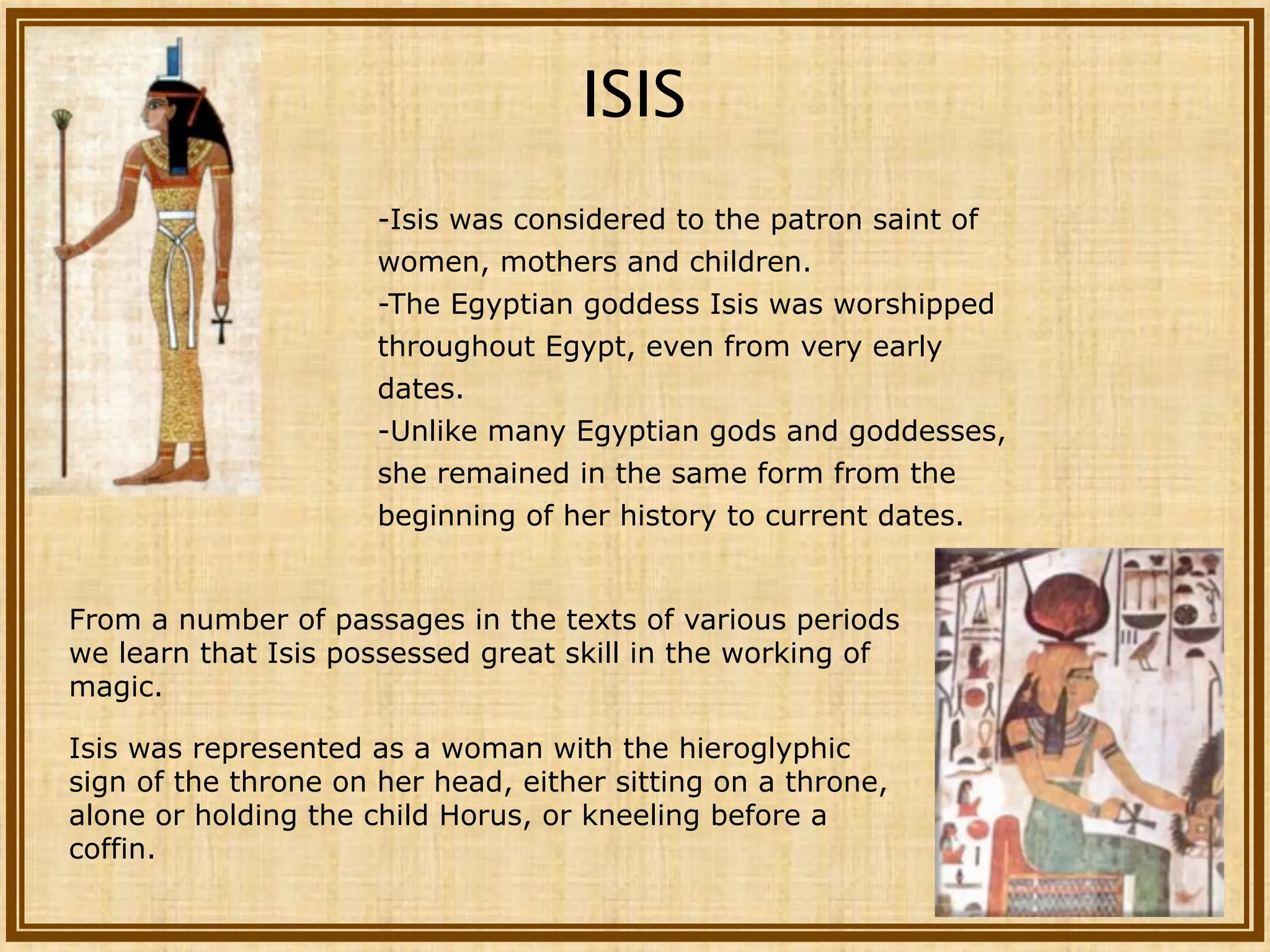 ISIS

-Isis was considered to the patron saint of women, mothers and children.
-The Egyptian goddess Isis was worshipped throughout Egypt, even from very early dates.
-Unlike many Egyptian gods and goddesses, she remained in the same form from the beginning of her history to current dates.

From a number of passages in the texts of various periods we learn that Isis possessed great skill in the working of magic.

Isis was represented as a woman with the hieroglyphic sign of the throne on her head, either sitting on a throne, alone or holding the child Horus, or kneeling before a coffin.